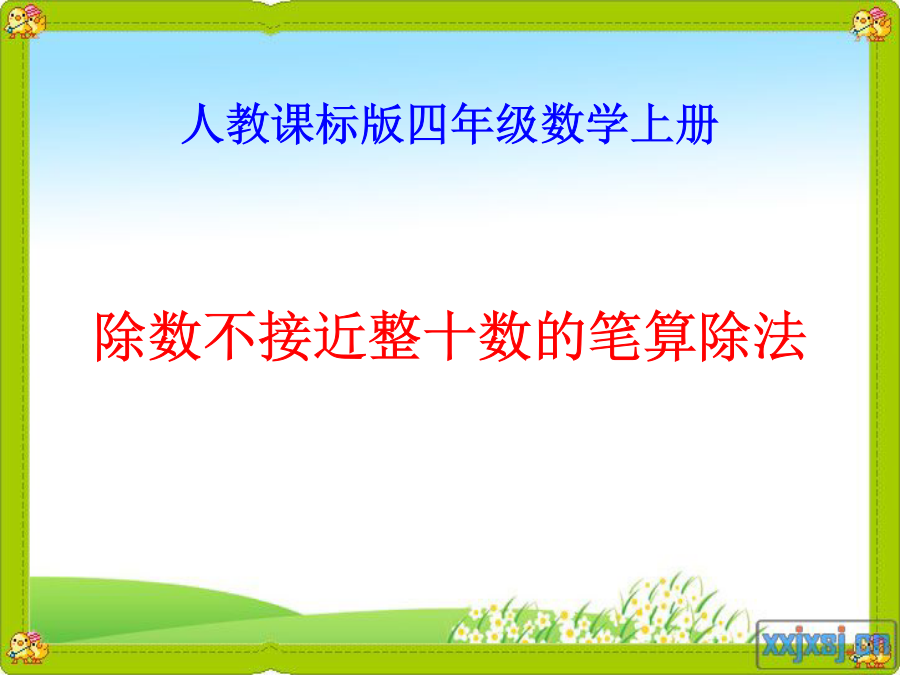 人教课标版四年级数学上册

除数不接近整十数的笔算除法

xxjxsj.cn